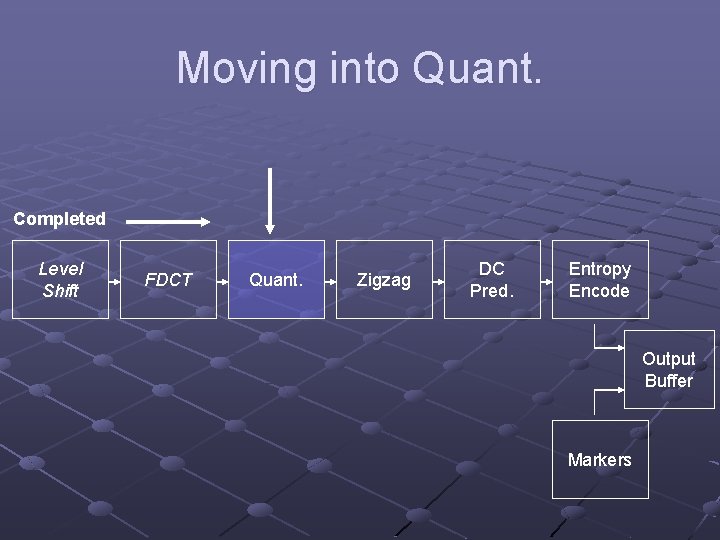 Moving into Quant.

Completed

Level Shift

FDCT

Quant.

Zigzag

DC Pred.

Entropy Encode

Output Buffer

Markers